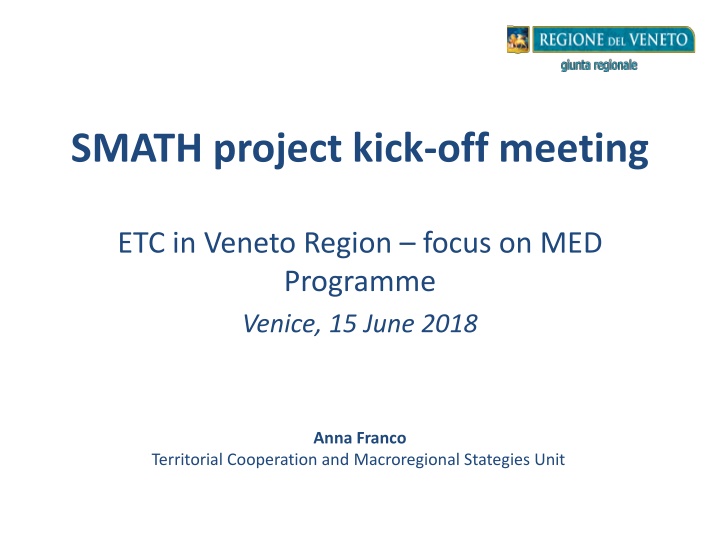 REGIONE DEL VENETO
giunta regionale

SMATH project kick-off meeting

ETC in Veneto Region – focus on MED Programme

Venice, 15 June 2018

Anna Franco
Territorial Cooperation and Macroregional Stategies Unit